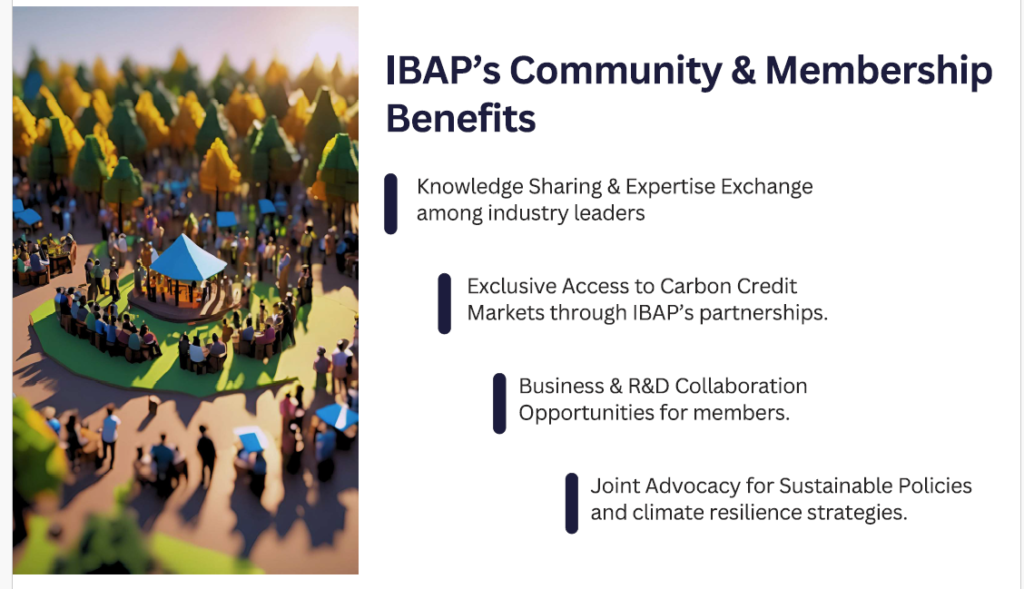 IBAP's Community & Membership Benefits

Knowledge Sharing & Expertise Exchange among industry leaders

Exclusive Access to Carbon Credit Markets through IBAP's partnerships.

Business & R&D Collaboration Opportunities for members.

Joint Advocacy for Sustainable Policies and climate resilience strategies.